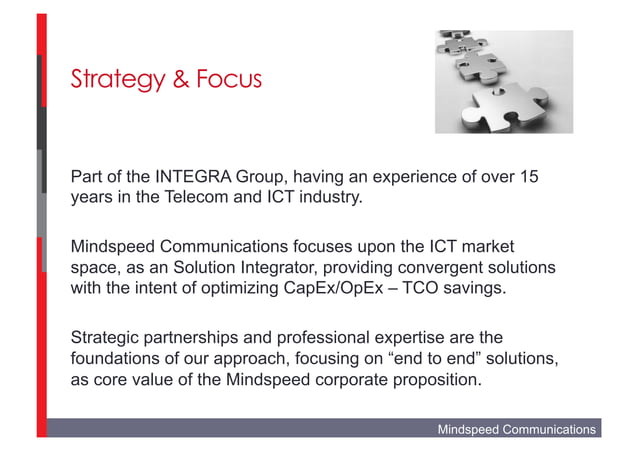 Strategy & Focus

Part of the INTEGRA Group, having an experience of over 15 years in the Telecom and ICT industry.

Mindspeed Communications focuses upon the ICT market space, as an Solution Integrator, providing convergent solutions with the intent of optimizing CapEx/OpEx – TCO savings.

Strategic partnerships and professional expertise are the foundations of our approach, focusing on “end to end” solutions, as core value of the Mindspeed corporate proposition.

Mindspeed Communications